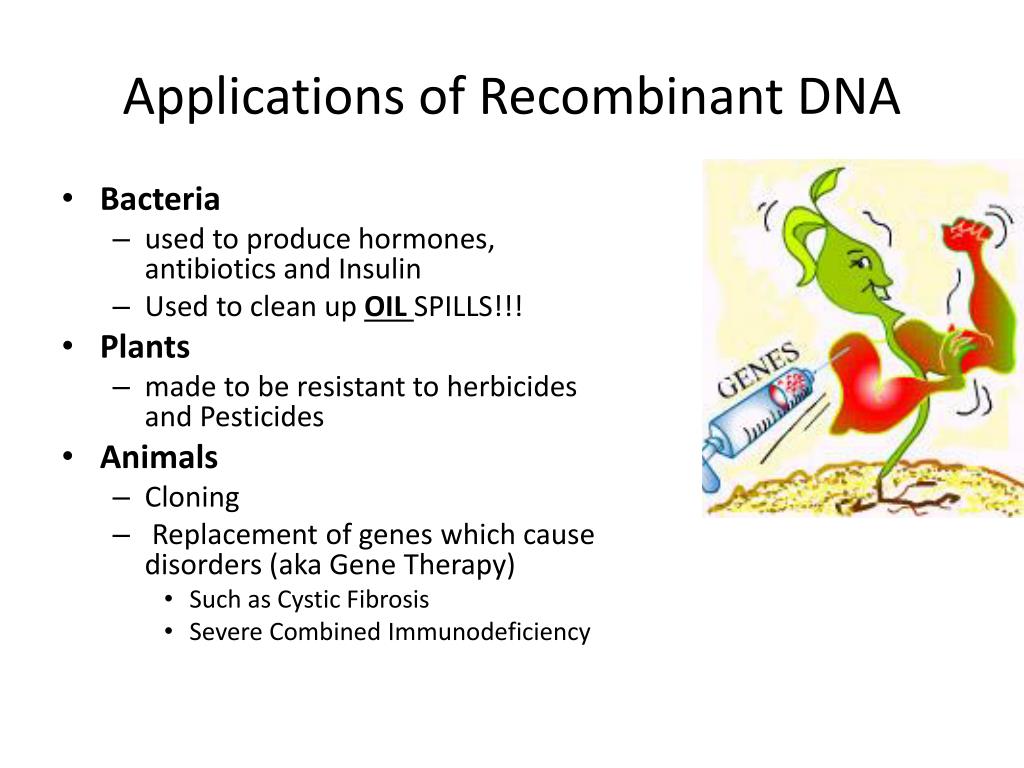 Applications of Recombinant DNA

• Bacteria
– used to produce hormones, antibiotics and Insulin
– Used to clean up OIL SPILLS!!!
• Plants
– made to be resistant to herbicides and Pesticides
• Animals
– Cloning
– Replacement of genes which cause disorders (aka Gene Therapy)
• Such as Cystic Fibrosis
• Severe Combined Immunodeficiency

GENES